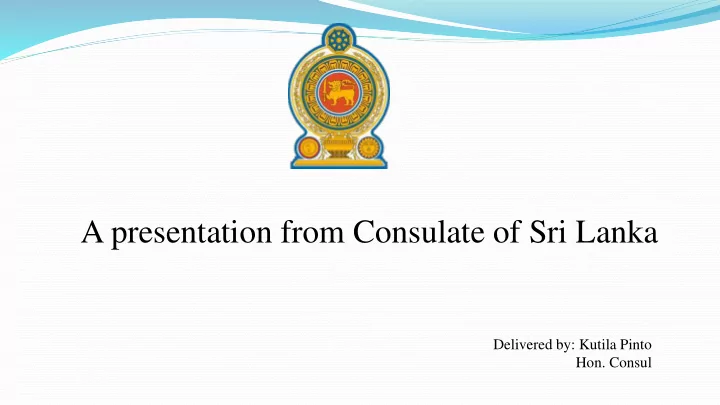 A presentation from Consulate of Sri Lanka

Delivered by: Kutila Pinto
Hon. Consul